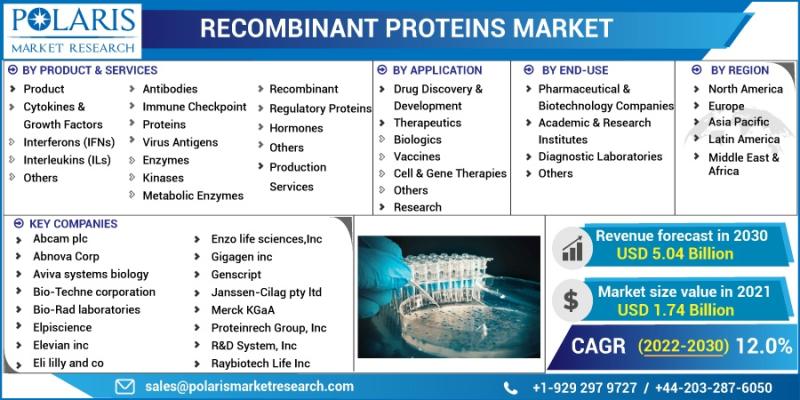 POLARIS
MARKET RESEARCH

RECOMBINANT PROTEINS MARKET

BY PRODUCT & SERVICES
Product
Cytokines & Growth Factors
Interferons (IFNs)
Interleukins (ILs)
Others
Antibodies
Immune Checkpoint Proteins
Virus Antigens
Enzymes
Kinases
Metabolic Enzymes
Recombinant Regulatory Proteins
Hormones
Others
Production Services

BY APPLICATION
Drug Discovery & Development
Therapeutics
Biologics
Vaccines
Cell & Gene Therapies
Others
Research

BY END-USE
Pharmaceutical & Biotechnology Companies
Academic & Research Institutes
Diagnostic Laboratories
Others

BY REGION
North America
Europe
Asia Pacific
Latin America
Middle East & Africa

KEY COMPANIES
Abcam plc
Abnova Corp
Aviva systems biology
Bio-Techne corporation
Bio-Rad laboratories
Elpiscience
Elevian inc
Eli lilly and co
Enzo life sciences,Inc
Gigagen inc
Genscript
Janssen-Cilag pty ltd
Merck KGaA
Proteinrech Group, Inc
R&D System, Inc
Raybiotech Life Inc

Revenue forecast in 2030
USD 5.04 Billion

Market size value in 2021
USD 1.74 Billion

CAGR (2022-2030) 12.0%

sales@polarismarketresearch.com
+1-929 297 9727 / +44-203-287-6050